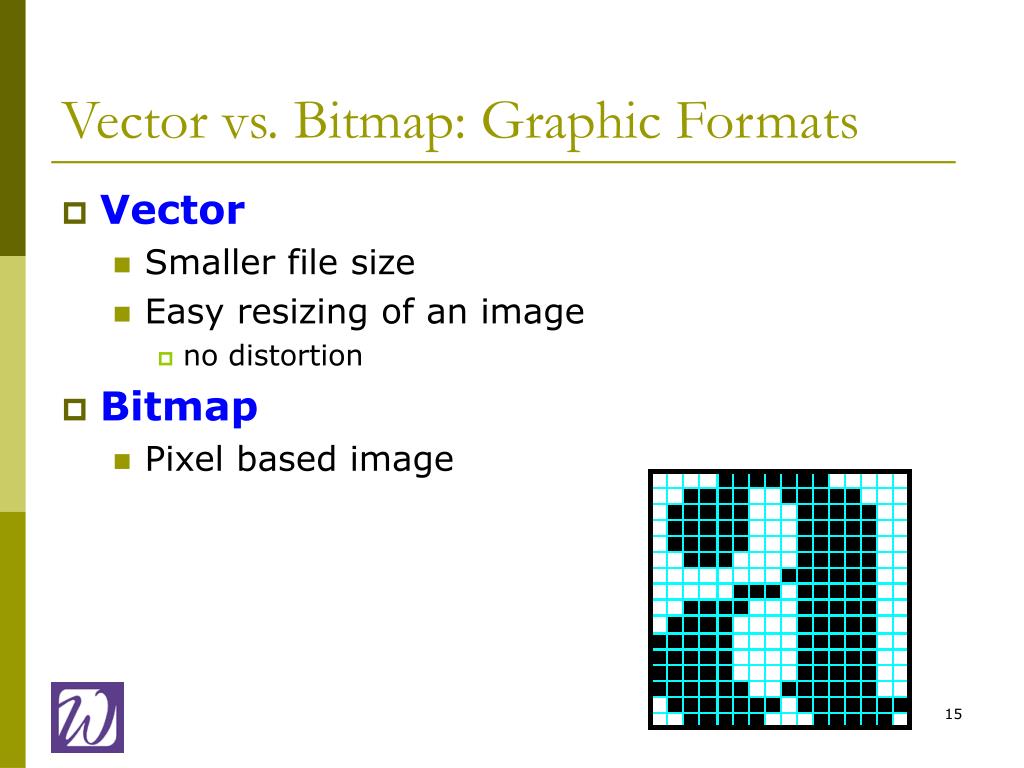 Vector vs. Bitmap: Graphic Formats

Vector
Smaller file size
Easy resizing of an image
no distortion

Bitmap
Pixel based image

W

15